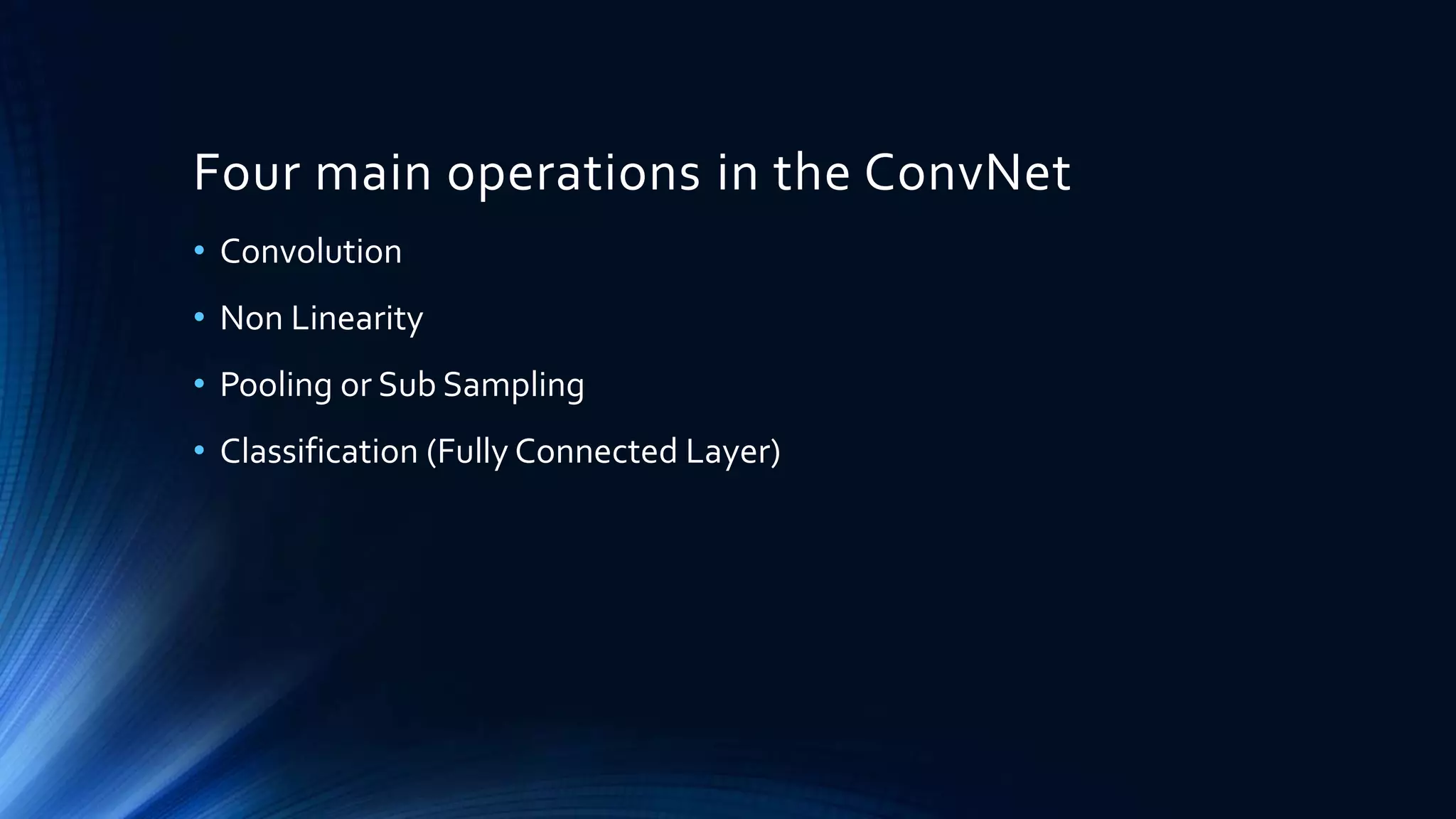 Four main operations in the ConvNet

• Convolution
• Non Linearity
• Pooling or Sub Sampling
• Classification (Fully Connected Layer)